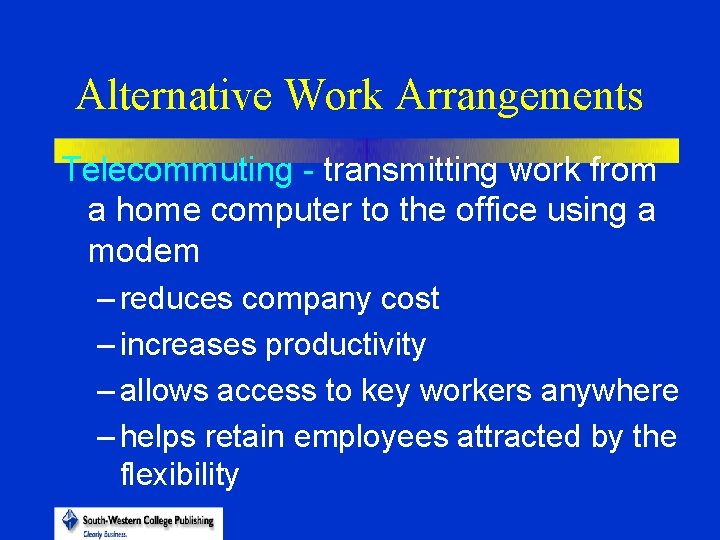 Alternative Work Arrangements

Telecommuting - transmitting work from a home computer to the office using a modem

– reduces company cost
– increases productivity
– allows access to key workers anywhere
– helps retain employees attracted by the flexibility

South-Western College Publishing
Clearly Business.